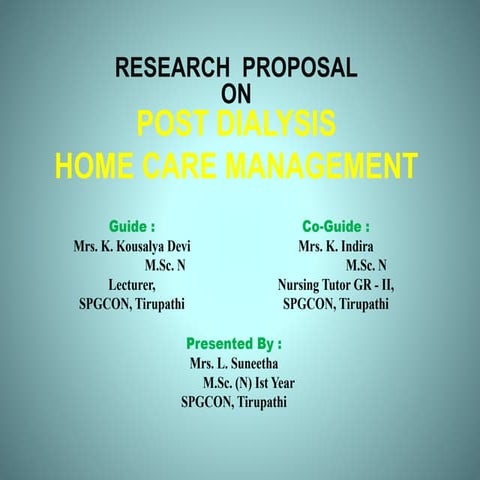 RESEARCH PROPOSAL
ON
POST DIALYSIS
HOME CARE MANAGEMENT

Guide :
Mrs. K. Kousalya Devi
M.Sc. N
Lecturer,
SPGCON, Tirupathi

Co-Guide :
Mrs. K. Indira
M.Sc. N
Nursing Tutor GR - II,
SPGCON, Tirupathi

Presented By :
Mrs. L. Suneetha
M.Sc. (N) Ist Year
SPGCON, Tirupathi